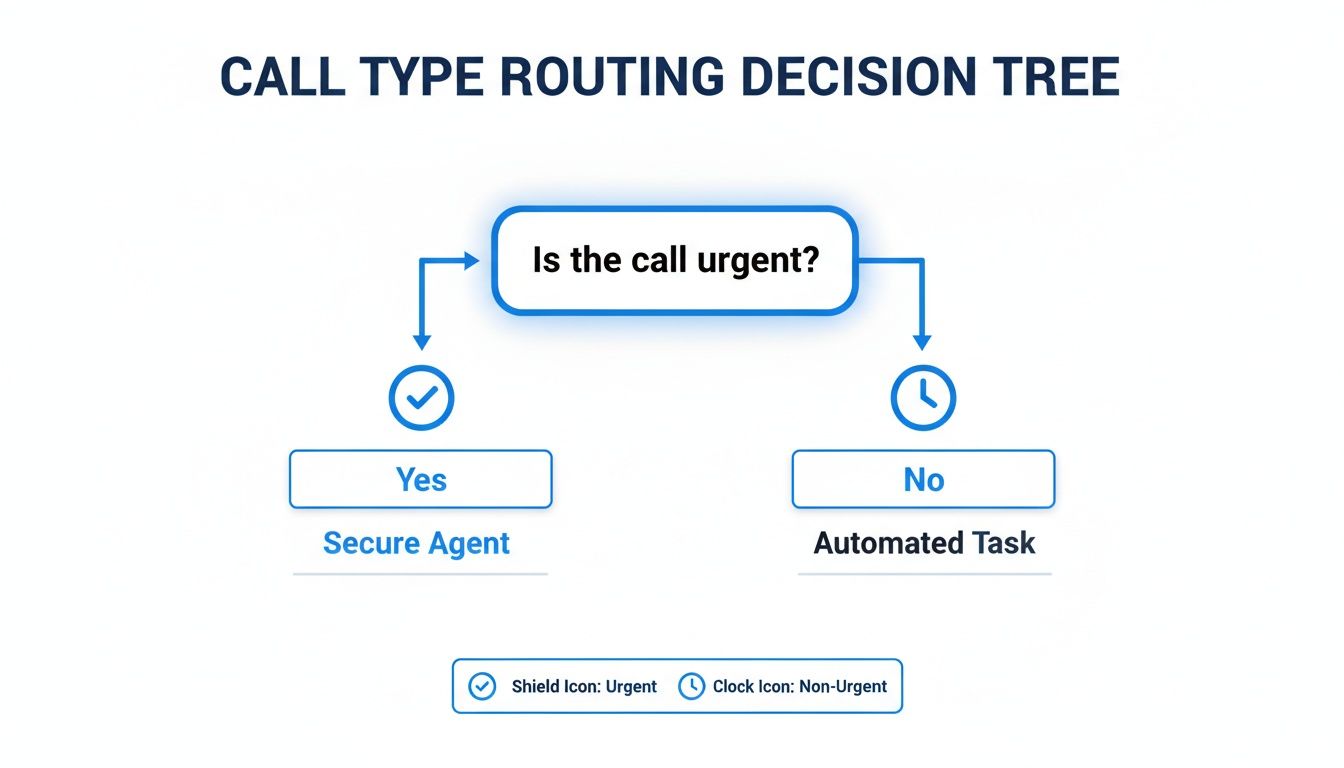 CALL TYPE ROUTING DECISION TREE

Is the call urgent?

Yes

Secure Agent

No

Automated Task

Shield Icon: Urgent Clock Icon: Non-Urgent